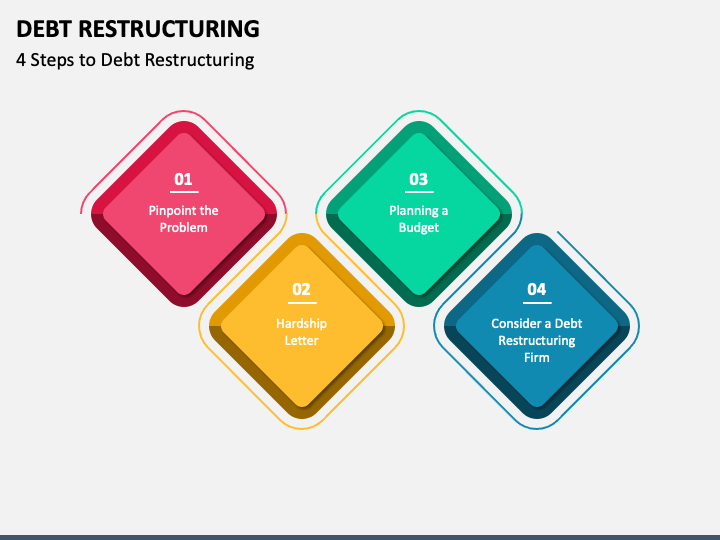 DEBT RESTRUCTURING

4 Steps to Debt Restructuring

01

Pinpoint the Problem

02

Hardship Letter

03

Planning a Budget

04

Consider a Debt Restructuring Firm